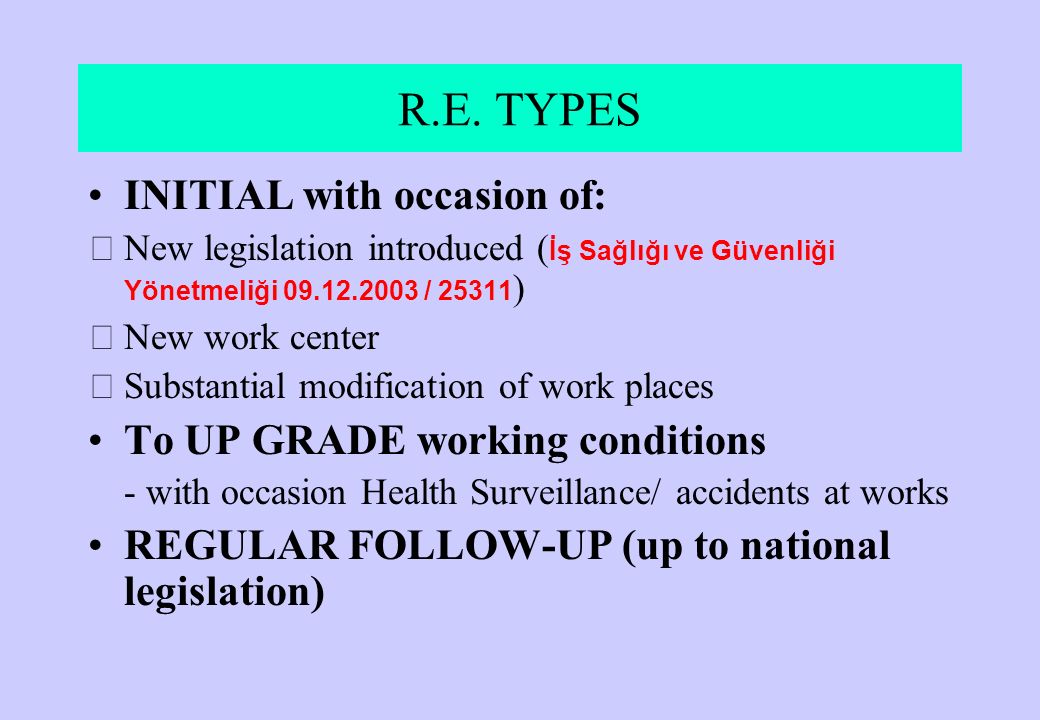 R.E. TYPES

• INITIAL with occasion of:

 New legislation introduced (İş Sağlığı ve Güvenliği Yönetmeliği 09.12.2003 / 25311)

 New work center

 Substantial modification of work places

• To UP GRADE working conditions

- with occasion Health Surveillance/ accidents at works

• REGULAR FOLLOW-UP (up to national legislation)